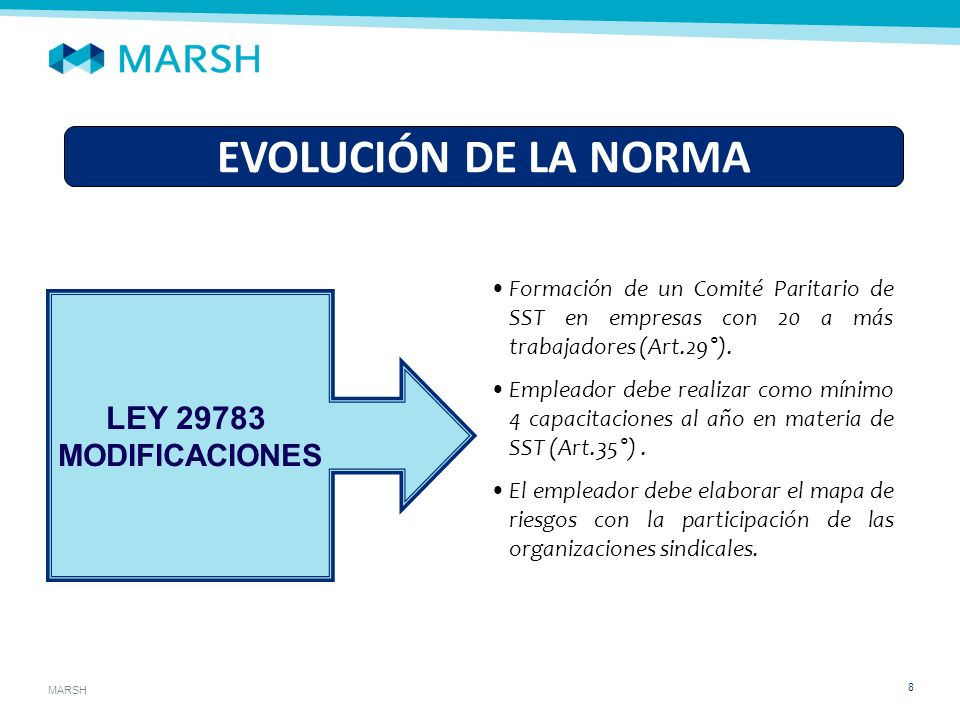 MARSH

EVOLUCIÓN DE LA NORMA

LEY 29783
MODIFICACIONES

• Formación de un Comité Paritario de SST en empresas con 20 a más trabajadores (Art.29°).

• Empleador debe realizar como mínimo 4 capacitaciones al año en materia de SST (Art.35°) .

• El empleador debe elaborar el mapa de riesgos con la participación de las organizaciones sindicales.

MARSH

8